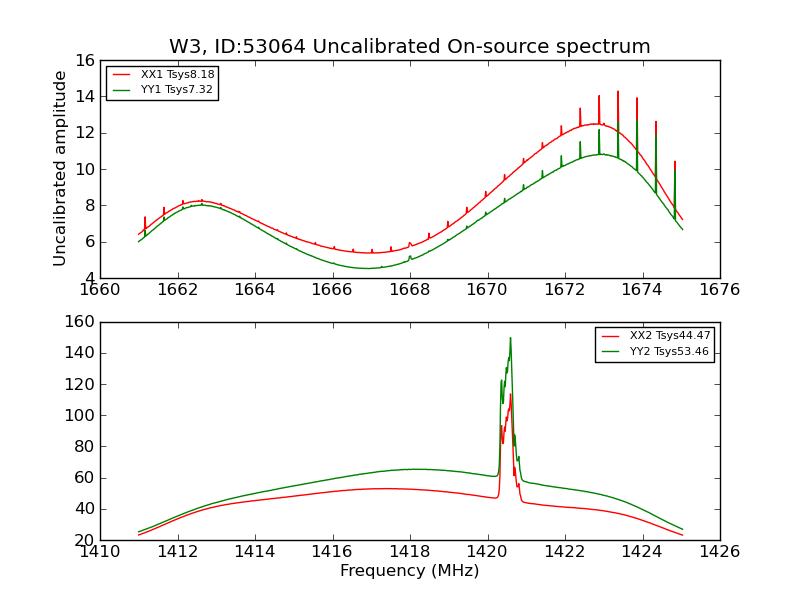 W3, ID:53064 Uncalibrated On-source spectrum

XX1 Tsys8.18
YY1 Tsys7.32

Uncalibrated amplitude

16
14
12
10
8
6
4

1660 1662 1664 1666 1668 1670 1672 1674 1676

XX2 Tsys44.47
YY2 Tsys53.46

160
140
120
100
80
60
40
20

1410 1412 1414 1416 1418 1420 1422 1424 1426

Frequency (MHz)